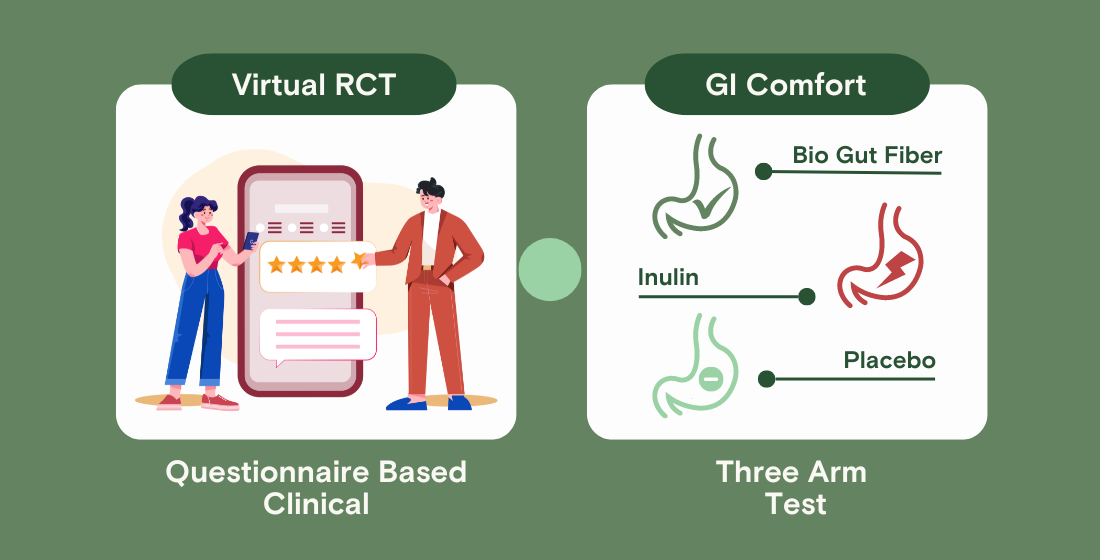 Virtual RCT

Questionnaire Based Clinical

GI Comfort

Bio Gut Fiber

Inulin

Placebo

Three Arm Test